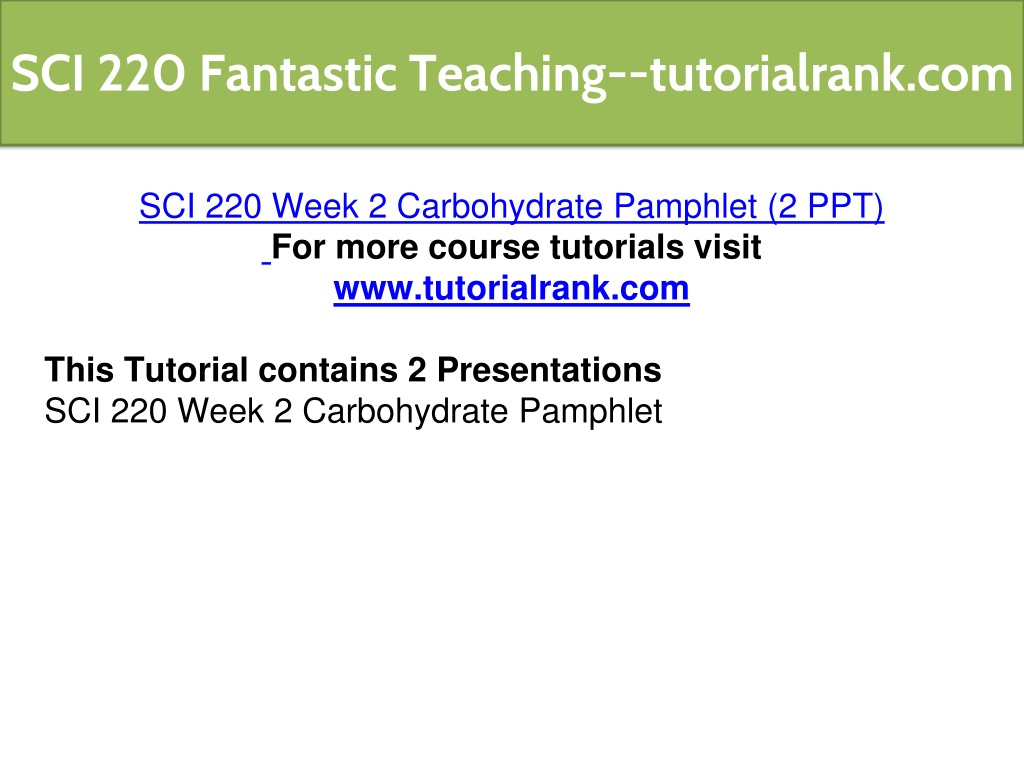 SCI 220 Fantastic Teaching--tutorialrank.com

SCI 220 Week 2 Carbohydrate Pamphlet (2 PPT)
For more course tutorials visit
www.tutorialrank.com

This Tutorial contains 2 Presentations
SCI 220 Week 2 Carbohydrate Pamphlet